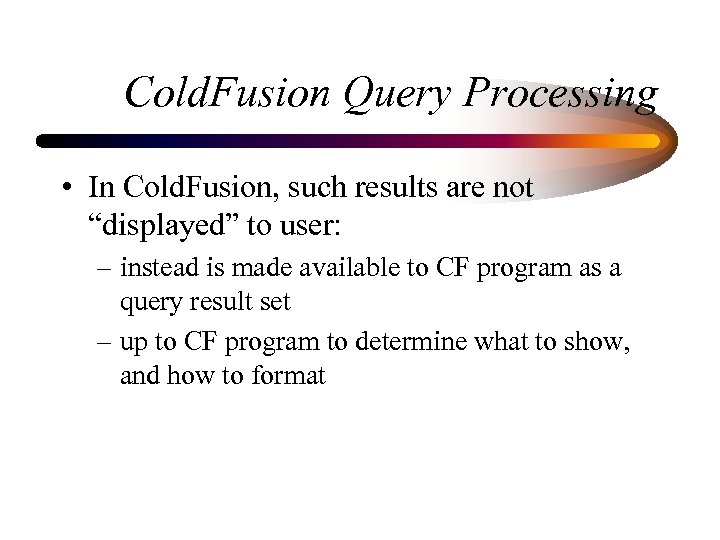 ColdFusion Query Processing

• In ColdFusion, such results are not “displayed” to user:
– instead is made available to CF program as a query result set
– up to CF program to determine what to show, and how to format